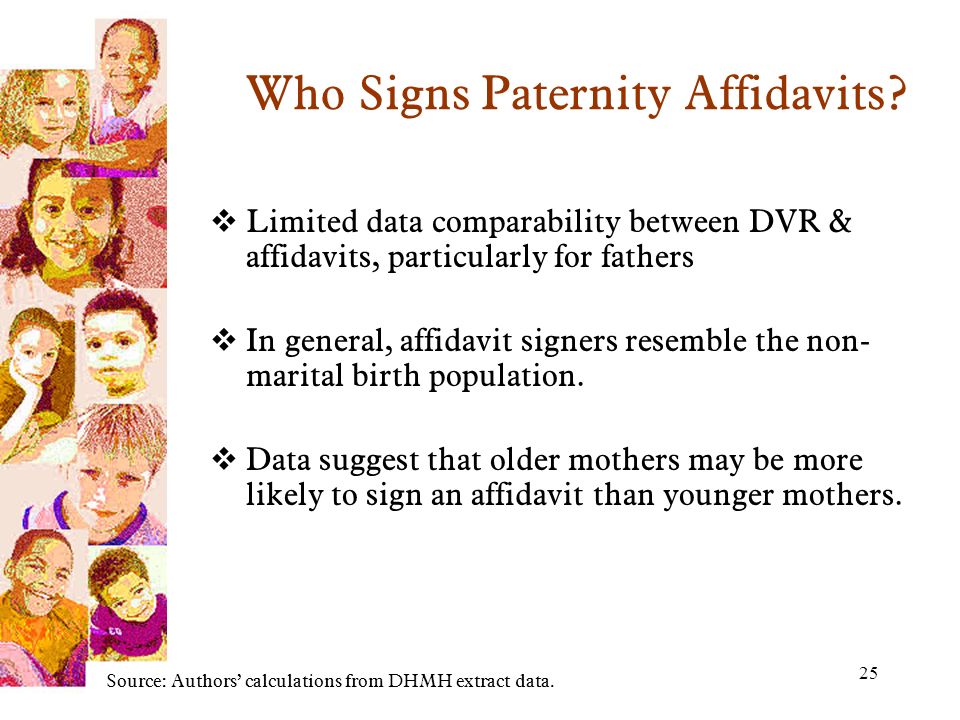 Who Signs Paternity Affidavits?

❖ Limited data comparability between DVR & affidavits, particularly for fathers

❖ In general, affidavit signers resemble the non-marital birth population.

❖ Data suggest that older mothers may be more likely to sign an affidavit than younger mothers.

Source: Authors' calculations from DHMH extract data.

25